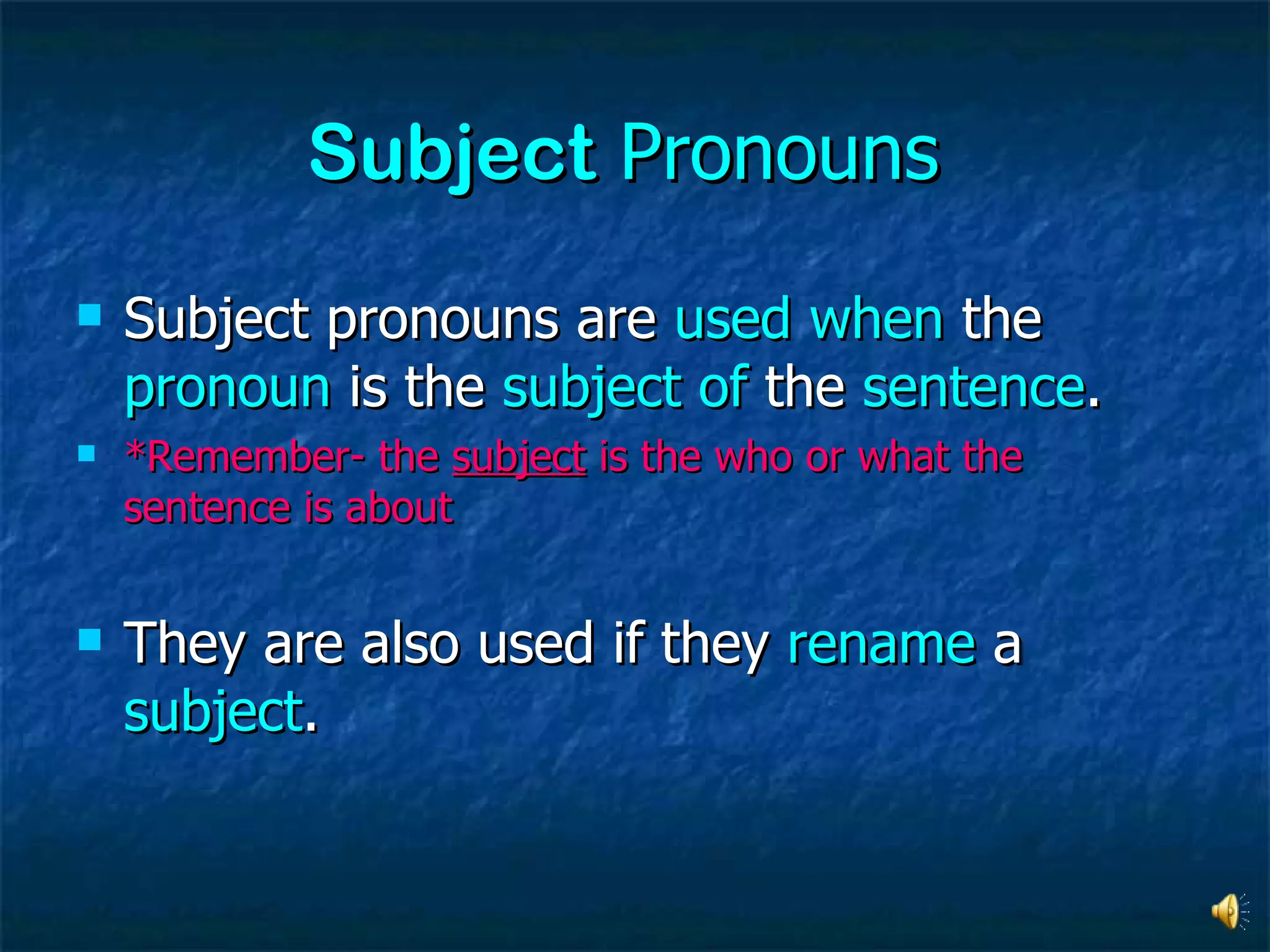 Subject Pronouns

Subject pronouns are used when the pronoun is the subject of the sentence.

*Remember- the subject is the who or what the sentence is about

They are also used if they rename a subject.